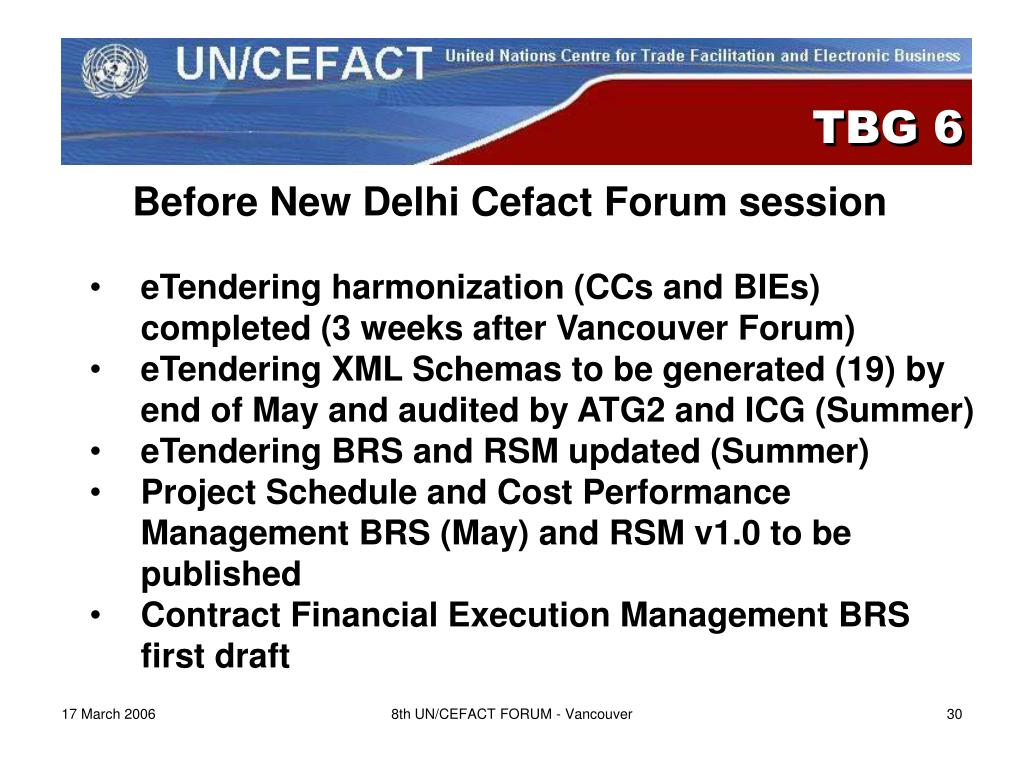 UN/CEFACT United Nations Centre for Trade Facilitation and Electronic Business

TBG 6

Before New Delhi Cefact Forum session

• eTendering harmonization (CCs and BIEs) completed (3 weeks after Vancouver Forum)
• eTendering XML Schemas to be generated (19) by end of May and audited by ATG2 and ICG (Summer)
• eTendering BRS and RSM updated (Summer)
• Project Schedule and Cost Performance Management BRS (May) and RSM v1.0 to be published
• Contract Financial Execution Management BRS first draft

17 March 2006

8th UN/CEFACT FORUM - Vancouver

30